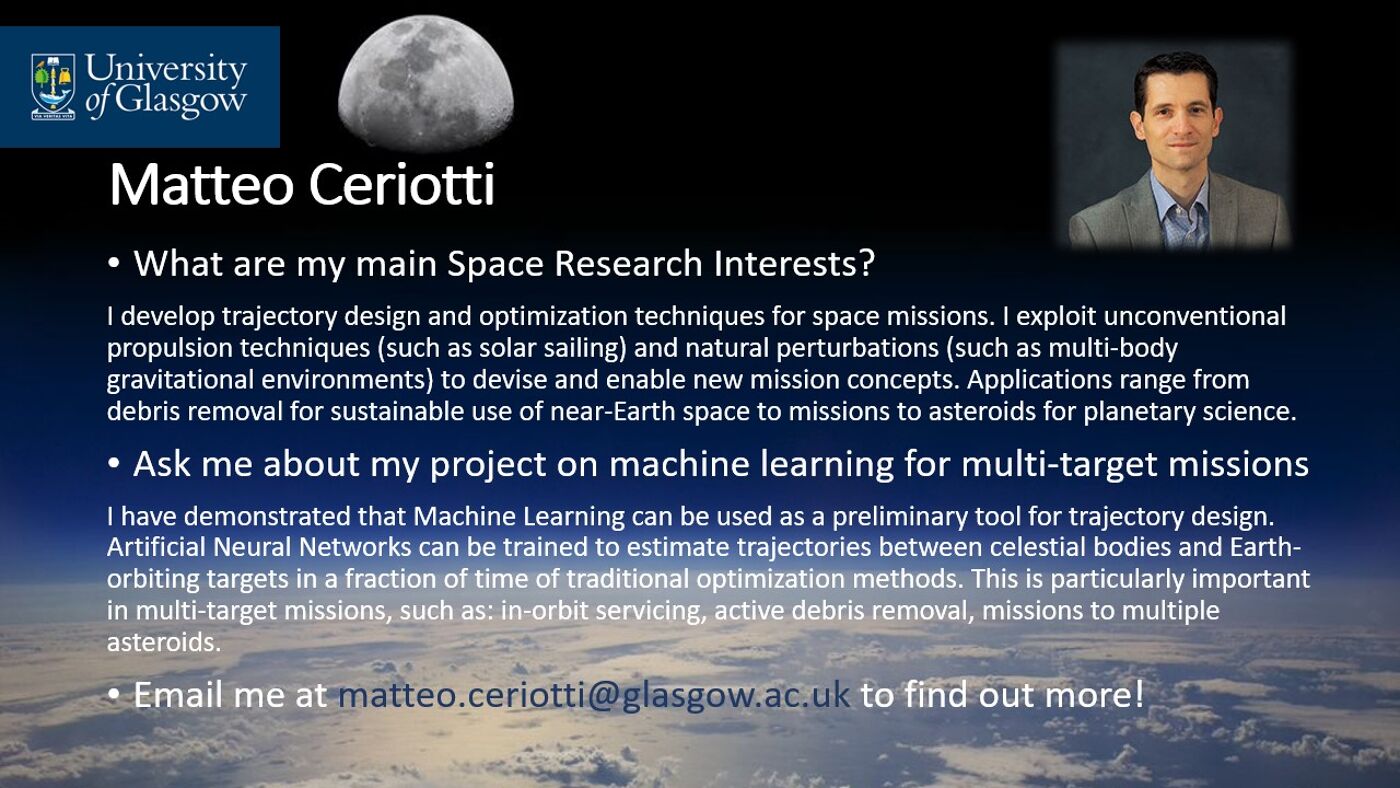 University of Glasgow

VIA VERITAS VITA

Matteo Ceriotti

• What are my main Space Research Interests?

I develop trajectory design and optimization techniques for space missions. I exploit unconventional propulsion techniques (such as solar sailing) and natural perturbations (such as multi-body gravitational environments) to devise and enable new mission concepts. Applications range from debris removal for sustainable use of near-Earth space to missions to asteroids for planetary science.

• Ask me about my project on machine learning for multi-target missions

I have demonstrated that Machine Learning can be used as a preliminary tool for trajectory design. Artificial Neural Networks can be trained to estimate trajectories between celestial bodies and Earth-orbiting targets in a fraction of time of traditional optimization methods. This is particularly important in multi-target missions, such as: in-orbit servicing, active debris removal, missions to multiple asteroids.

• Email me at matteo.ceriotti@glasgow.ac.uk to find out more!